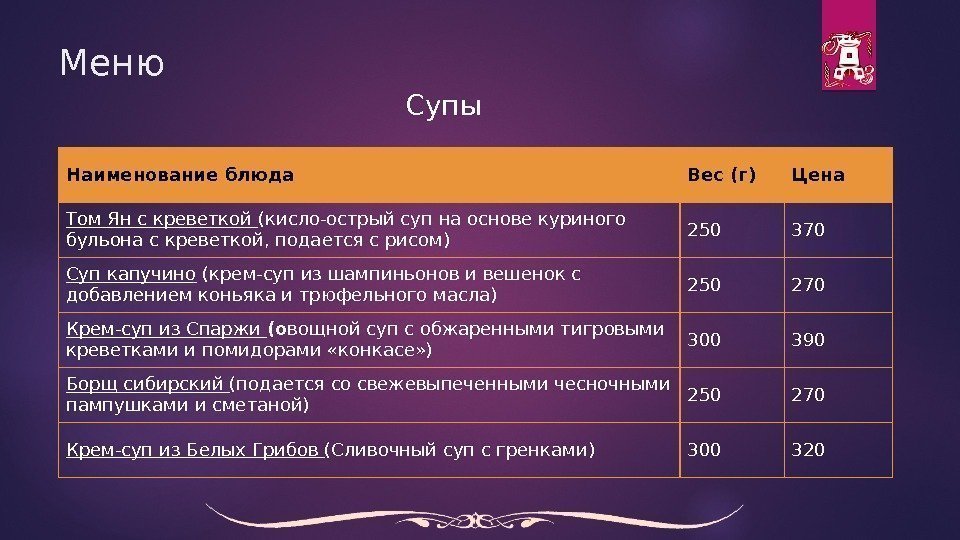 Меню

Супы

| Наименование блюда | Вес (г) | Цена |
|---|---|---|
| Том Ян с креветкой (кисло-острый суп на основе куриного бульона с креветкой, подается с рисом) | 250 | 370 |
| Суп капучино (крем-суп из шампиньонов и вешенок с добавлением коньяка и трюфельного масла) | 250 | 270 |
| Крем-суп из Спаржи (овощной суп с обжаренными тигровыми креветками и помидорами «конкасе») | 300 | 390 |
| Борщ сибирский (подается со свежевыпеченными чесночными пампушками и сметаной) | 250 | 270 |
| Крем-суп из Белых Грибов (Сливочный суп с гренками) | 300 | 320 |